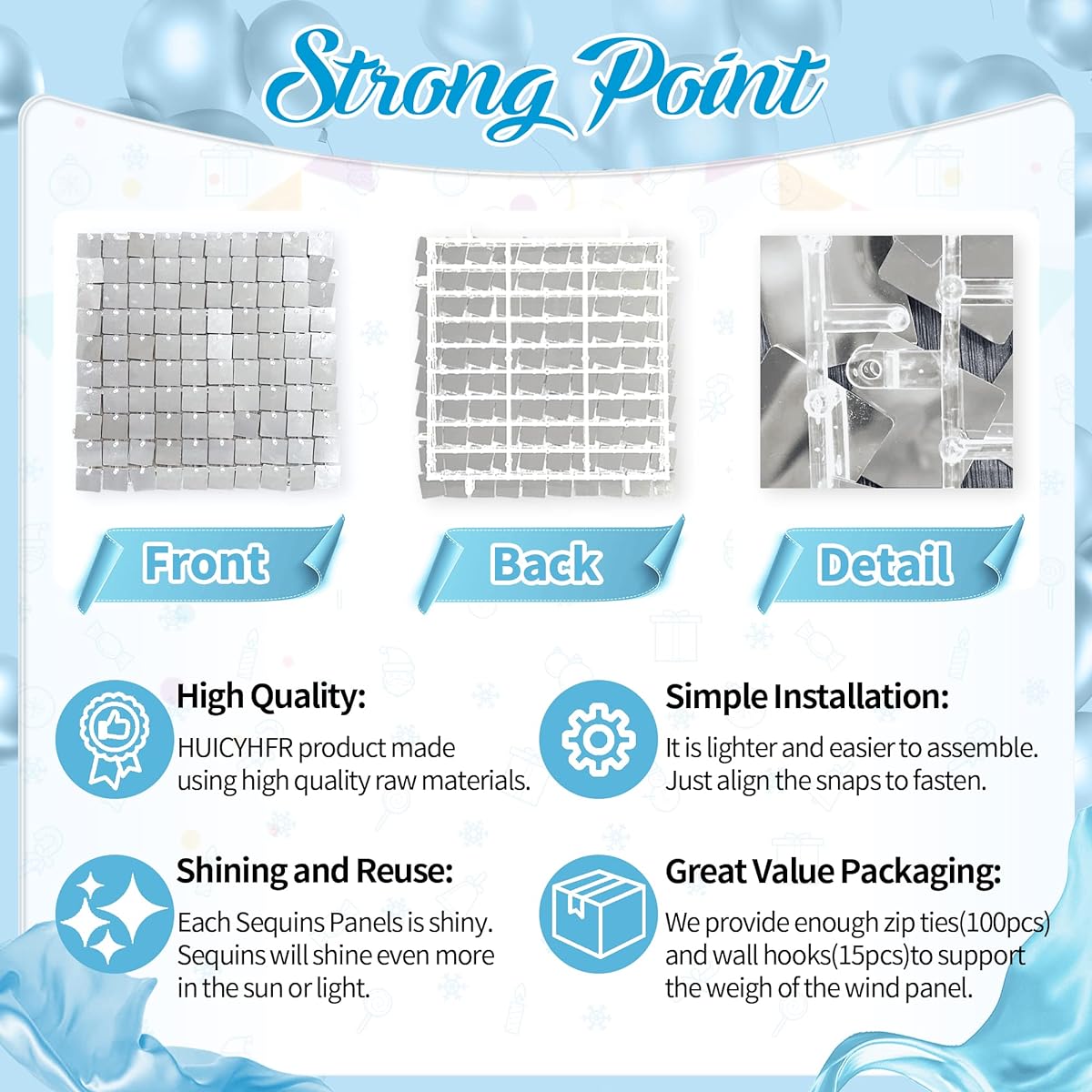 Strong Point

Front

Back

Detail

High Quality:
HUICYHFR product made using high quality raw materials.

Simple Installation:
It is lighter and easier to assemble. Just align the snaps to fasten.

Shining and Reuse:
Each Sequins Panels is shiny. Sequins will shine even more in the sun or light.

Great Value Packaging:
We provide enough zip ties(100pcs) and wall hooks(15pcs)to support the weigh of the wind panel.